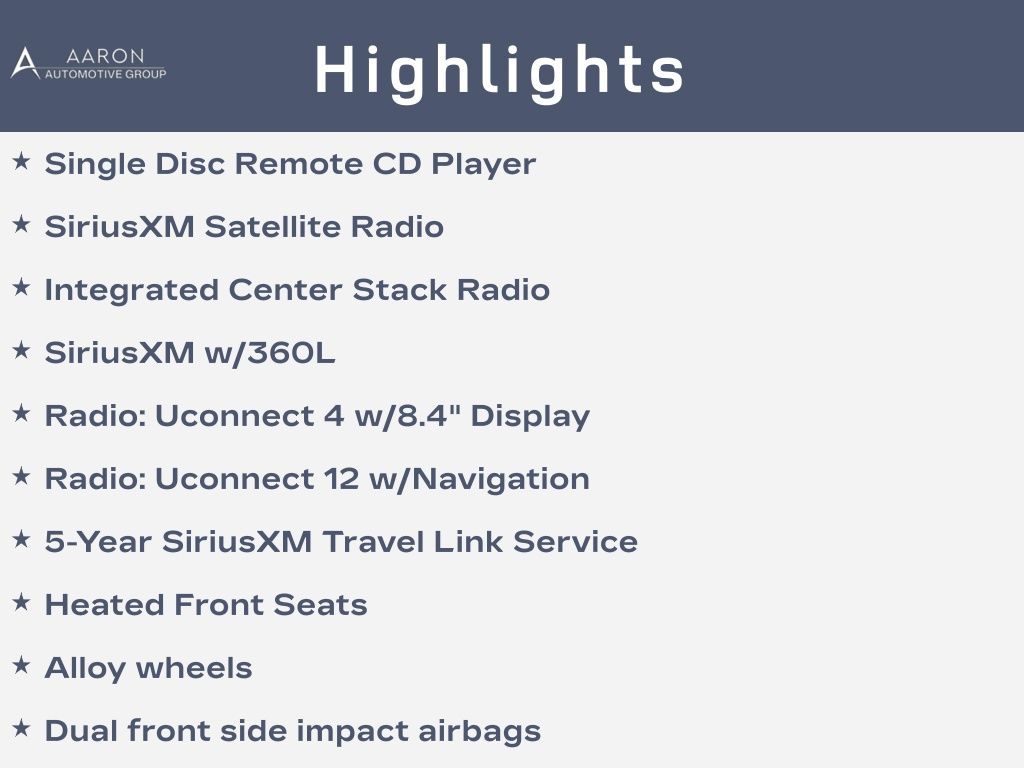 AARON
AUTOMOTIVE GROUP

Highlights

★ Single Disc Remote CD Player

★ SiriusXM Satellite Radio

★ Integrated Center Stack Radio

★ SiriusXM w/360L

★ Radio: Uconnect 4 w/8.4" Display

★ Radio: Uconnect 12 w/Navigation

★ 5-Year SiriusXM Travel Link Service

★ Heated Front Seats

★ Alloy wheels

★ Dual front side impact airbags